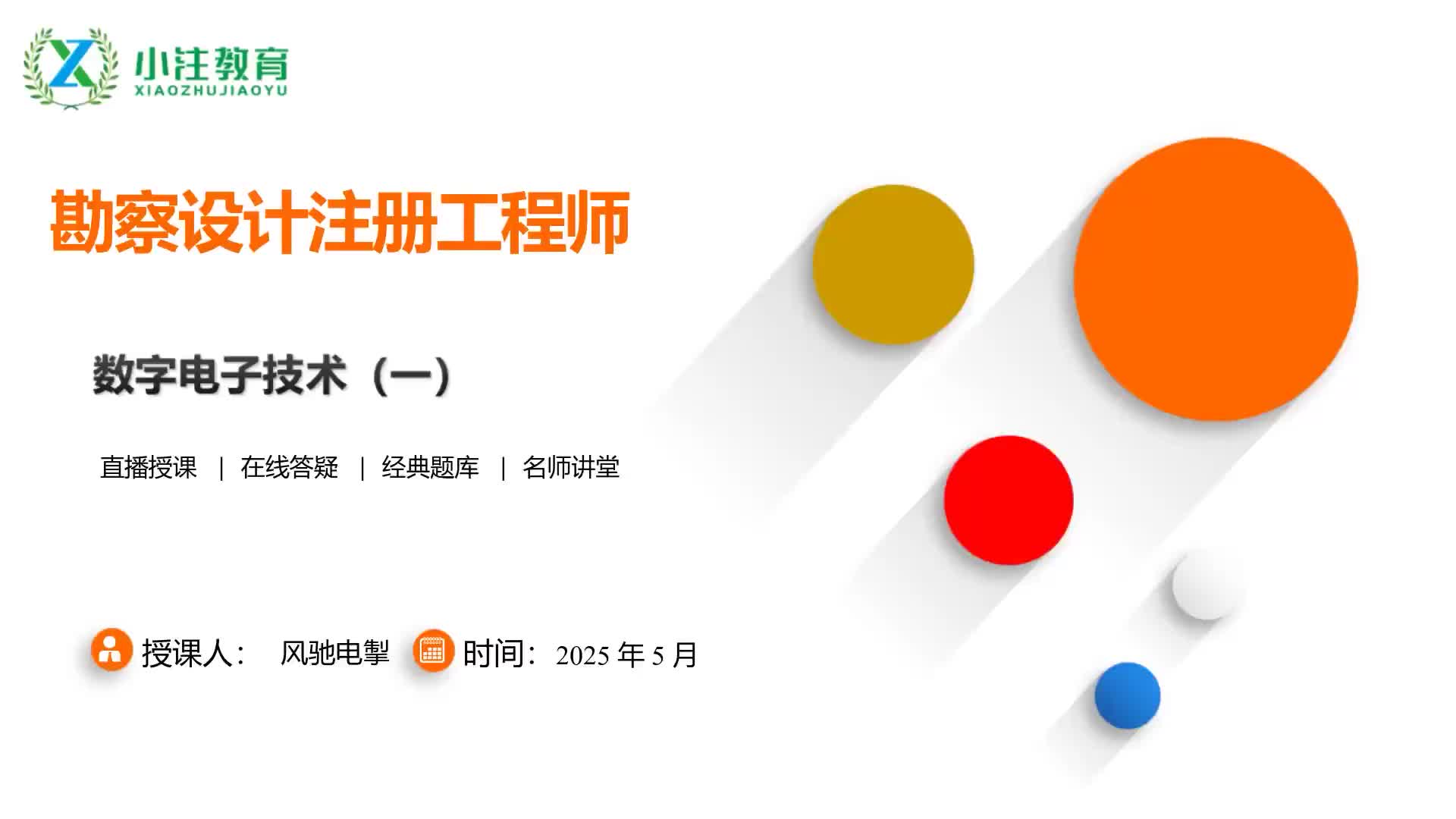 小注教育
XIAOZHUJIAOYU

勘察设计注册工程师

数字电子技术（一）

直播授课 | 在线答疑 | 经典题库 | 名师讲堂

授课人： 风驰电掣 时间：2025 年 5 月